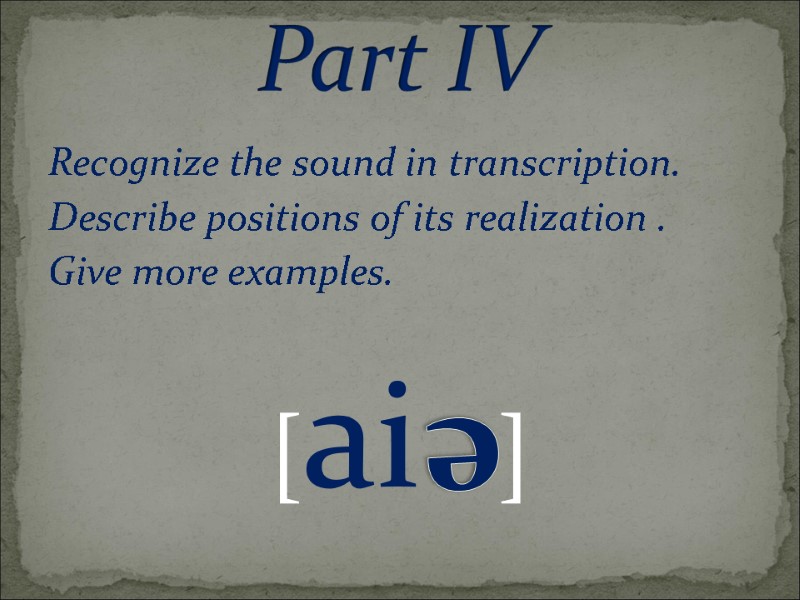 Part IV

Recognize the sound in transcription.
Describe positions of its realization .
Give more examples.

[aiə]